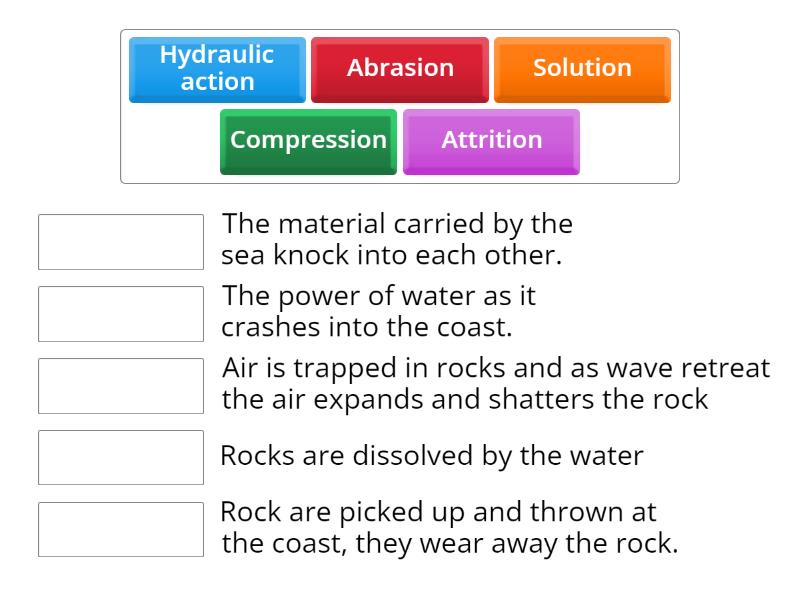 Hydraulic action

Abrasion

Solution

Compression

Attrition

The material carried by the sea knock into each other.

The power of water as it crashes into the coast.

Air is trapped in rocks and as wave retreat the air expands and shatters the rock

Rocks are dissolved by the water

Rock are picked up and thrown at the coast, they wear away the rock.